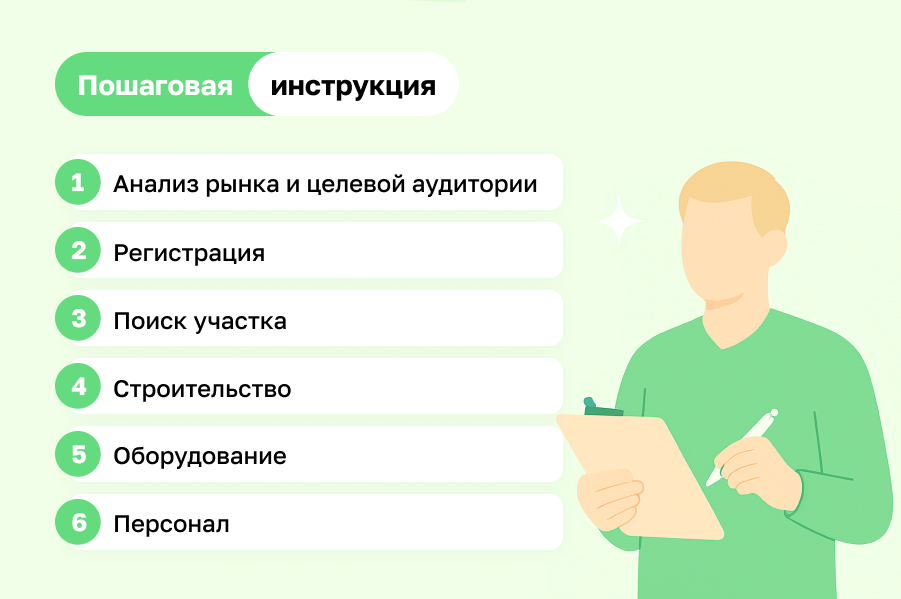 Пошаговая инструкция

1 Анализ рынка и целевой аудитории

2 Регистрация

3 Поиск участка

4 Строительство

5 Оборудование

6 Персонал